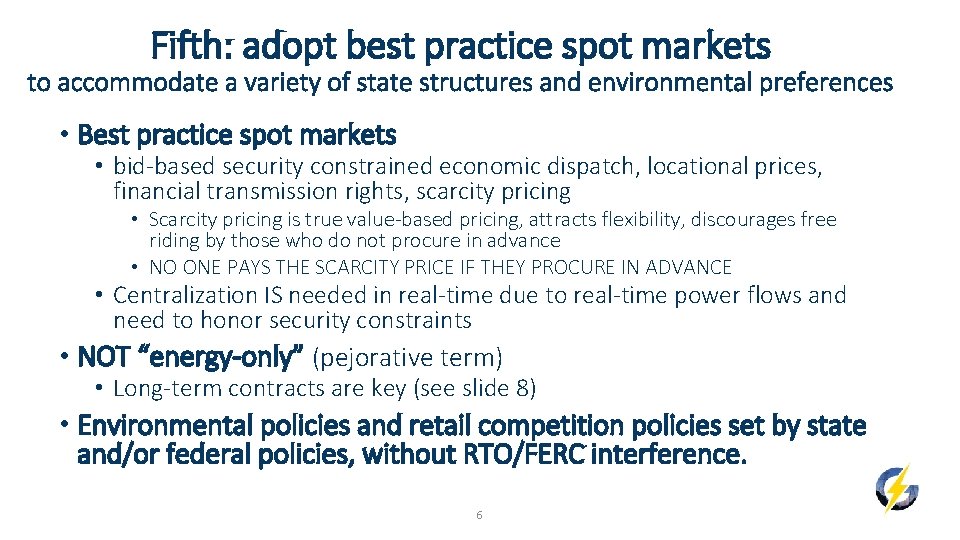 Fifth: adopt best practice spot markets
to accommodate a variety of state structures and environmental preferences

• Best practice spot markets
• bid-based security constrained economic dispatch, locational prices, financial transmission rights, scarcity pricing
• Scarcity pricing is true value-based pricing, attracts flexibility, discourages free riding by those who do not procure in advance
• NO ONE PAYS THE SCARCITY PRICE IF THEY PROCURE IN ADVANCE
• Centralization IS needed in real-time due to real-time power flows and need to honor security constraints
• NOT "energy-only" (pejorative term)
• Long-term contracts are key (see slide 8)
• Environmental policies and retail competition policies set by state and/or federal policies, without RTO/FERC interference.

6